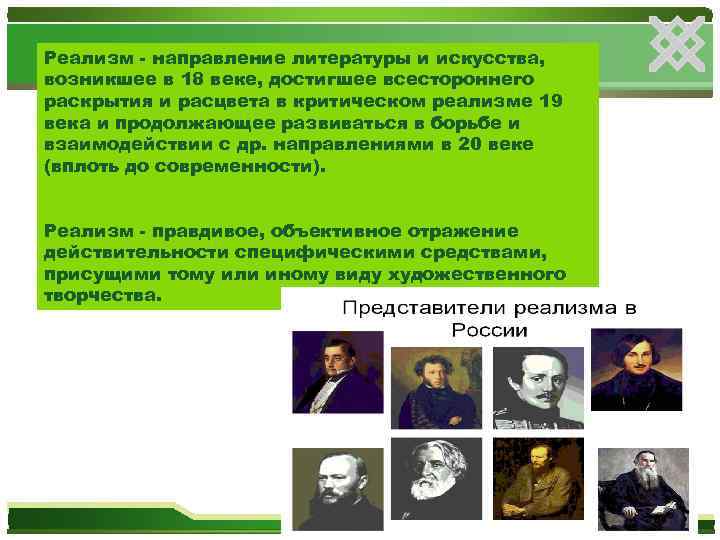 Реализм - направление литературы и искусства, возникшее в 18 веке, достигшее всестороннего раскрытия и расцвета в критическом реализме 19 века и продолжающее развиваться в борьбе и взаимодействии с др. направлениями в 20 веке (вплоть до современности).

Реализм - правдивое, объективное отражение действительности специфическими средствами, присущими тому или иному виду художественного творчества.

Представители реализма в России